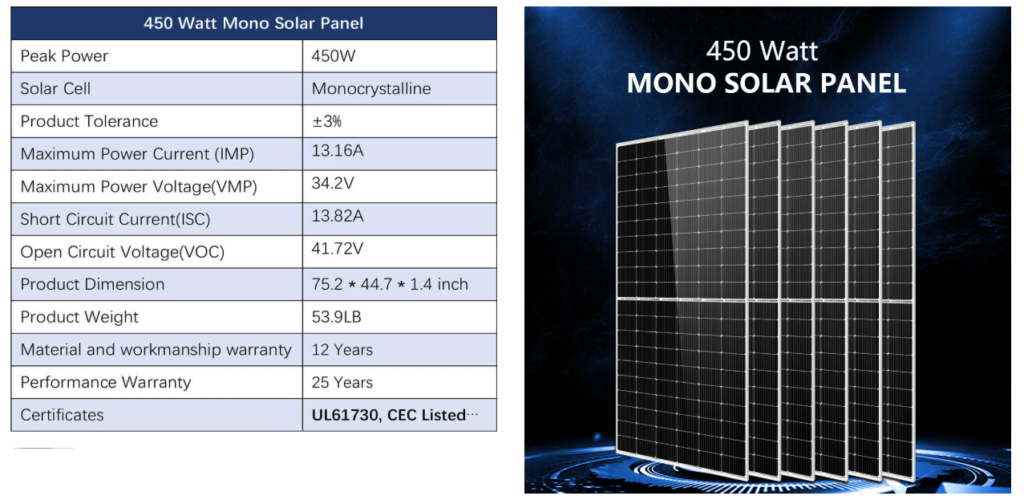 | 450 Watt Mono Solar Panel | |
|---|---|
| Peak Power | 450W |
| Solar Cell | Monocrystalline |
| Product Tolerance | ±3% |
| Maximum Power Current (IMP) | 13.16A |
| Maximum Power Voltage(VMP) | 34.2V |
| Short Circuit Current(ISC) | 13.82A |
| Open Circuit Voltage(VOC) | 41.72V |
| Product Dimension | 75.2 * 44.7 * 1.4 inch |
| Product Weight | 53.9LB |
| Material and workmanship warranty | 12 Years |
| Performance Warranty | 25 Years |
| Certificates | UL61730, CEC Listed··· |

450 Watt
MONO SOLAR PANEL